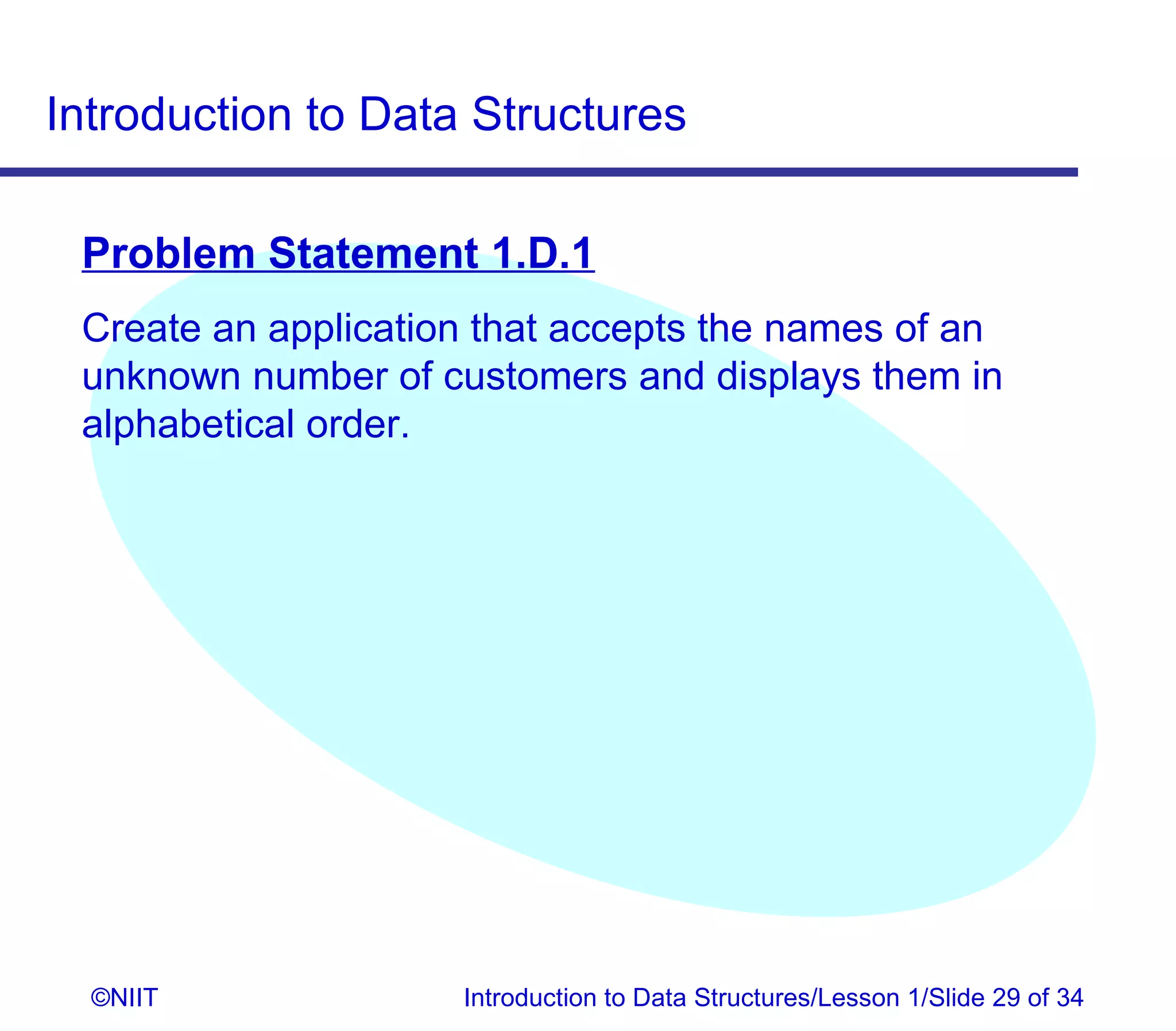 Introduction to Data Structures

Problem Statement 1.D.1

Create an application that accepts the names of an unknown number of customers and displays them in alphabetical order.

©NIIT

Introduction to Data Structures/Lesson 1/Slide 29 of 34